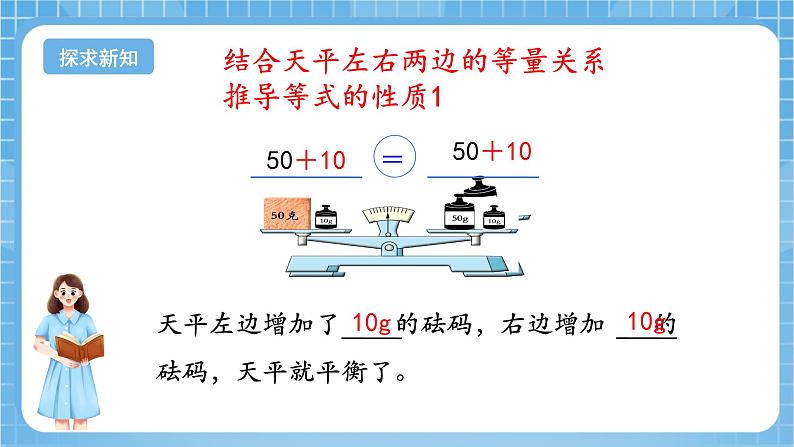 探求新知

结合天平左右两边的等量关系
推导等式的性质1

50＋10 = 50＋10

50克 10g 50g 10g

天平左边增加了 10g 的砝码，右边增加 10g 的砝码，天平就平衡了。